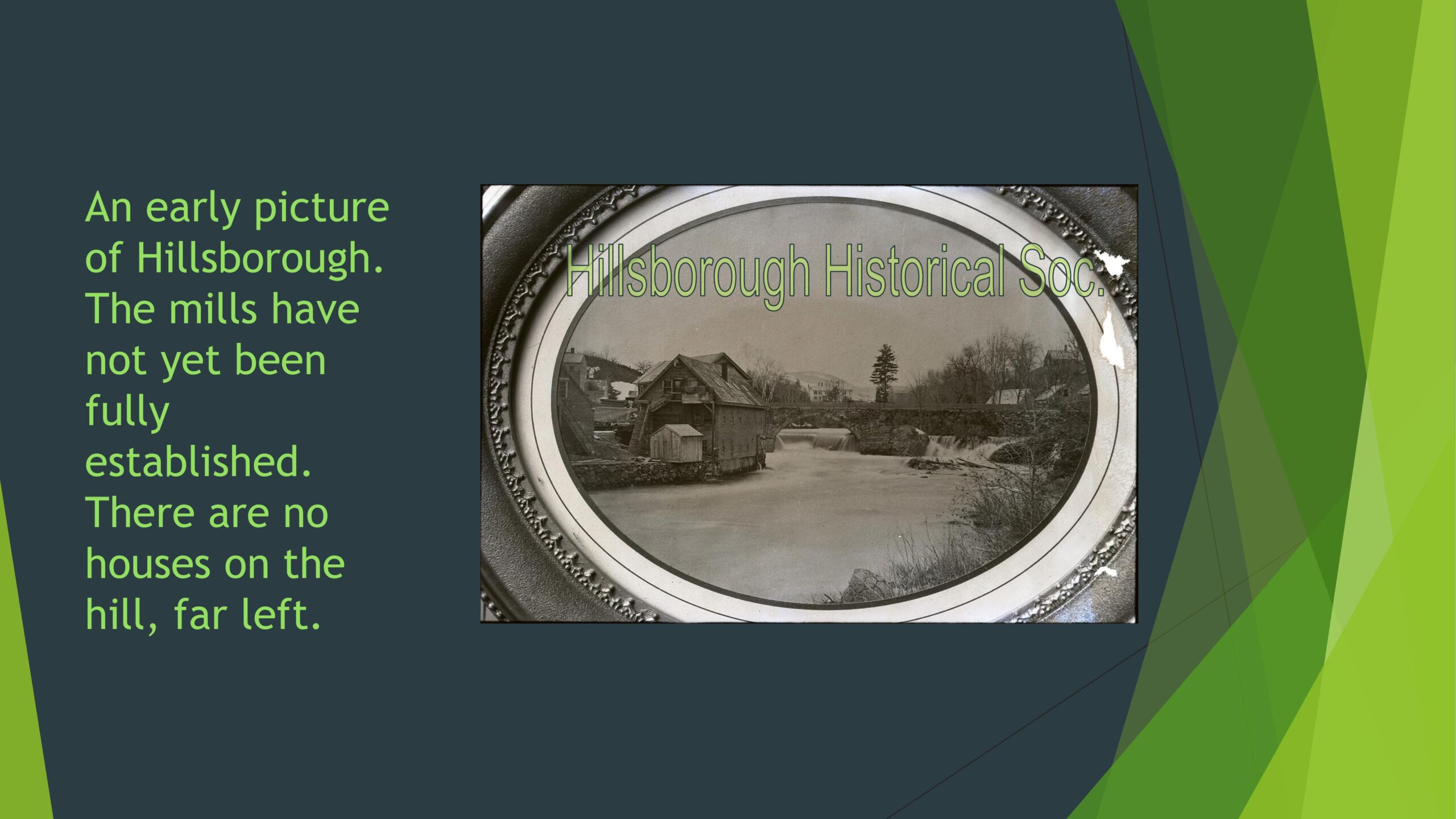 An early picture of Hillsborough. The mills have not yet been fully established. There are no houses on the hill, far left.

Hillsborough Historical Soc.